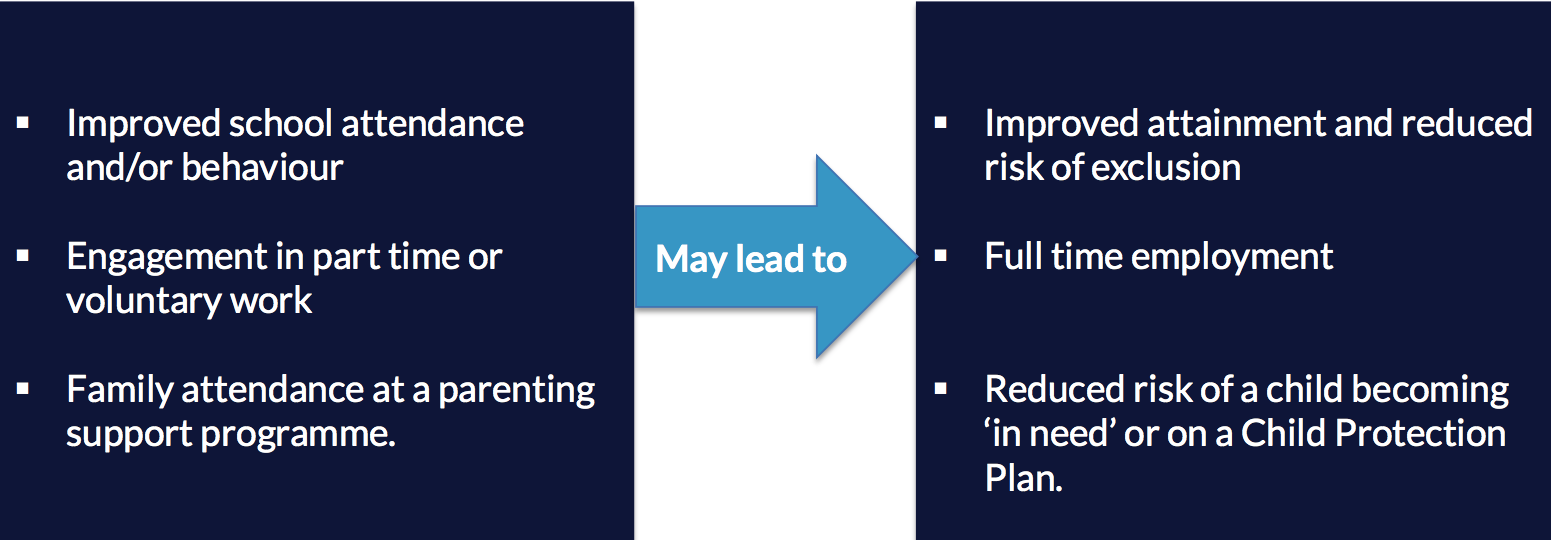 ▪ Improved school attendance and/or behaviour

▪ Engagement in part time or voluntary work

▪ Family attendance at a parenting support programme.

May lead to

▪ Improved attainment and reduced risk of exclusion

▪ Full time employment

▪ Reduced risk of a child becoming ‘in need’ or on a Child Protection Plan.